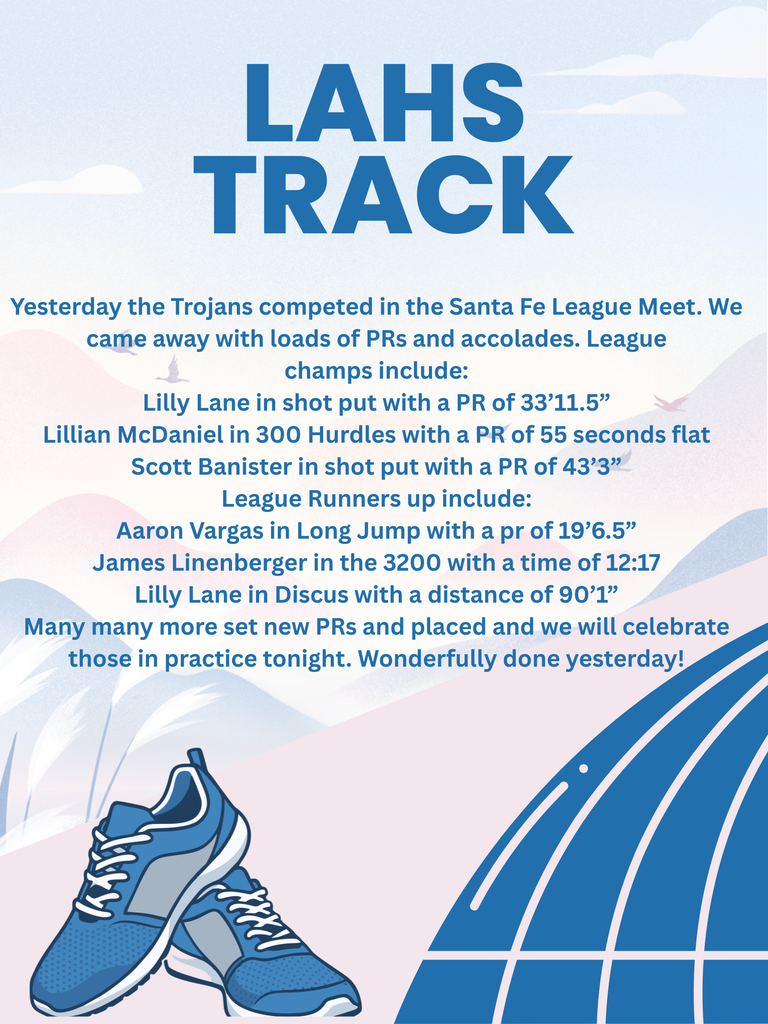 LAHS
TRACK

Yesterday the Trojans competed in the Santa Fe League Meet. We came away with loads of PRs and accolades. League champs include:
Lilly Lane in shot put with a PR of 33’11.5”
Lillian McDaniel in 300 Hurdles with a PR of 55 seconds flat
Scott Banister in shot put with a PR of 43’3”
League Runners up include:
Aaron Vargas in Long Jump with a pr of 19’6.5”
James Linenberger in the 3200 with a time of 12:17
Lilly Lane in Discus with a distance of 90’1”
Many many more set new PRs and placed and we will celebrate those in practice tonight. Wonderfully done yesterday!